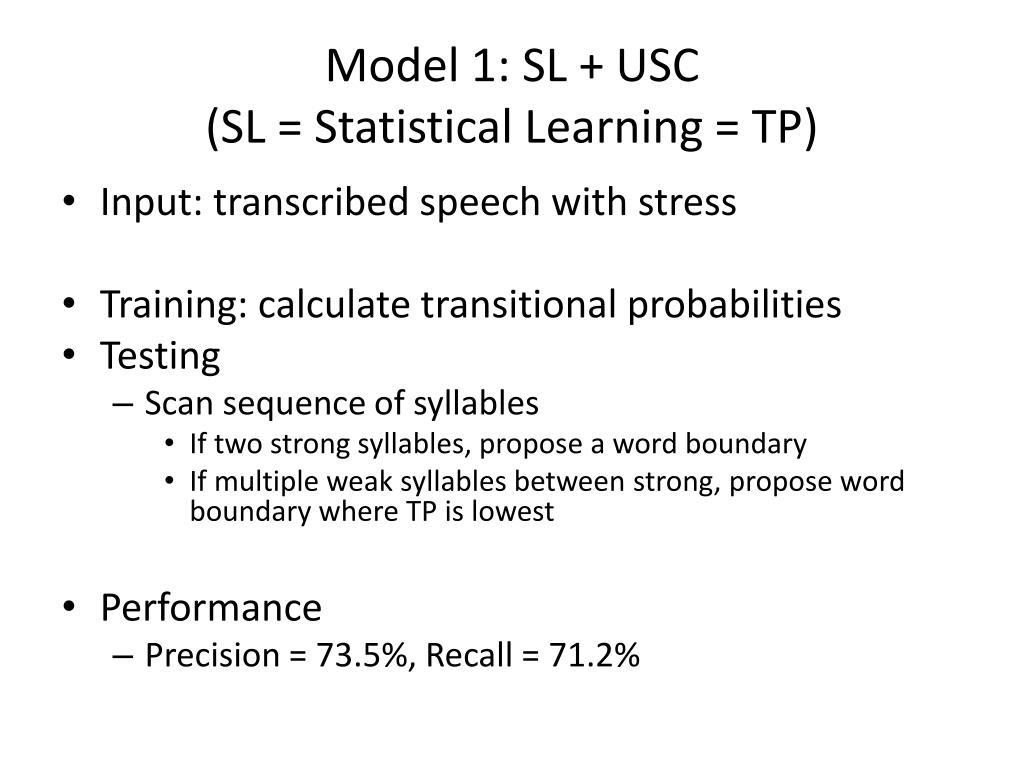 Model 1: SL + USC
(SL = Statistical Learning = TP)

• Input: transcribed speech with stress

• Training: calculate transitional probabilities
• Testing
– Scan sequence of syllables
• If two strong syllables, propose a word boundary
• If multiple weak syllables between strong, propose word boundary where TP is lowest

• Performance
– Precision = 73.5%, Recall = 71.2%